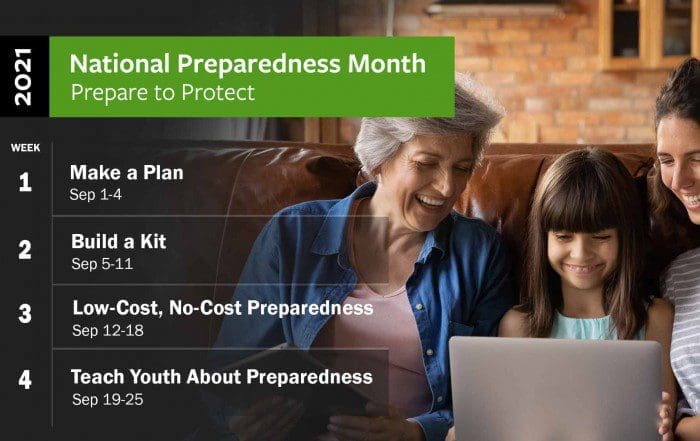 2021

National Preparedness Month
Prepare to Protect

WEEK

1 Make a Plan
Sep 1-4

2 Build a Kit
Sep 5-11

3 Low-Cost, No-Cost Preparedness
Sep 12-18

4 Teach Youth About Preparedness
Sep 19-25